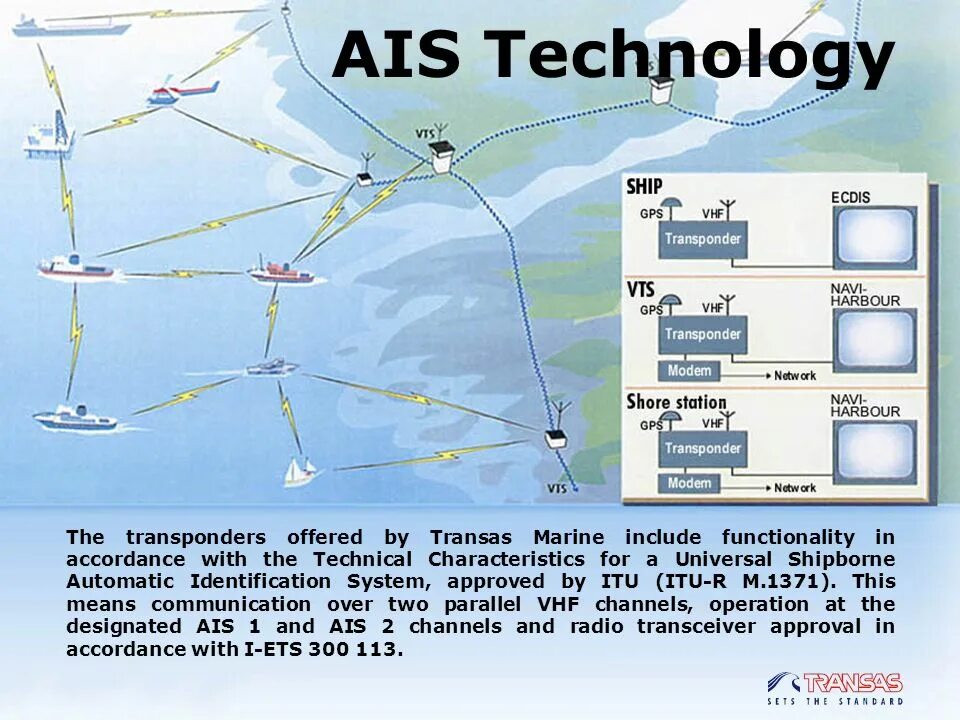 AIS Technology

VTS

VTS

SHIP
GPS
VHF
Transponder
ECDIS

VTS
GPS
VHF
Transponder
Modem
Network
NAVI-HARBOUR

Shore station
GPS
VHF
Transponder
Modem
Network
NAVI-HARBOUR

The transponders offered by Transas Marine include functionality in accordance with the Technical Characteristics for a Universal Shipborne Automatic Identification System, approved by ITU (ITU-R M.1371). This means communication over two parallel VHF channels, operation at the designated AIS 1 and AIS 2 channels and radio transceiver approval in accordance with I-ETS 300 113.

TRANSAS
SETS THE STANDARD